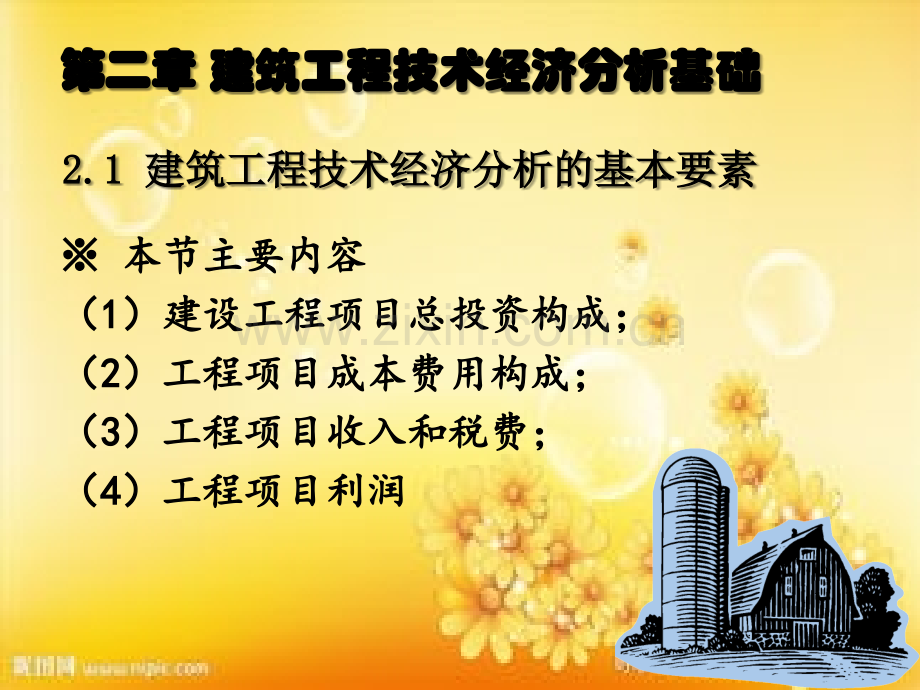 第二章 建筑工程技术经济分析基础

2.1 建筑工程技术经济分析的基本要素

※ 本节主要内容

（1）建设工程项目总投资构成；

（2）工程项目成本费用构成；

（3）工程项目收入和税费；

（4）工程项目利润

www.zixin.com.cn

昵图网 www.nipic.com